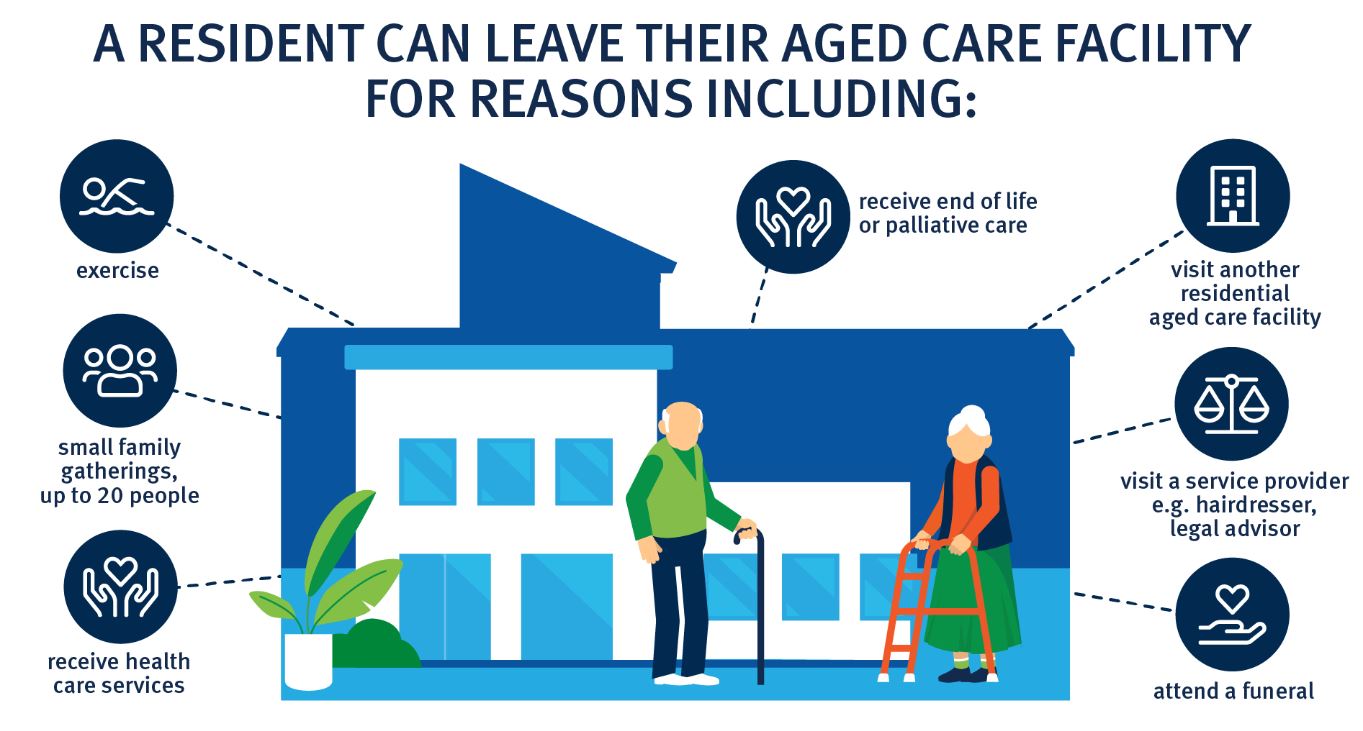 A RESIDENT CAN LEAVE THEIR AGED CARE FACILITY FOR REASONS INCLUDING:

exercise

small family gatherings, up to 20 people

receive health care services

receive end of life or palliative care

visit another residential aged care facility

visit a service provider e.g. hairdresser, legal advisor

attend a funeral